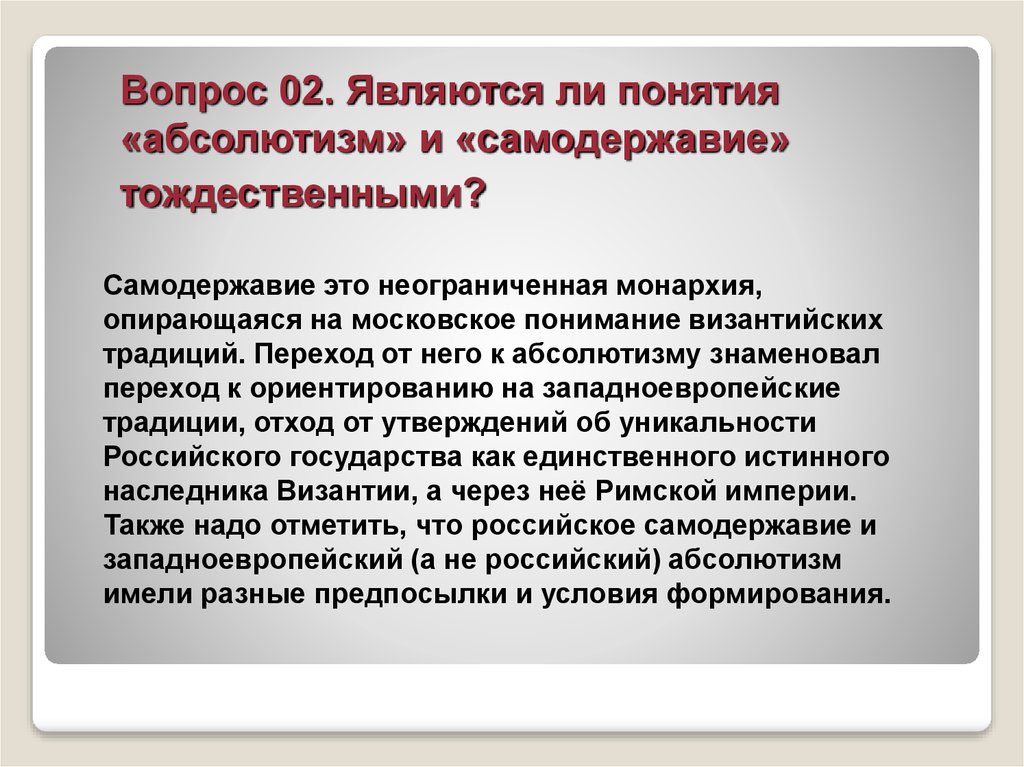 Вопрос 02. Являются ли понятия «абсолютизм» и «самодержавие» тождественными?

Самодержавие это неограниченная монархия, опирающаяся на московское понимание византийских традиций. Переход от него к абсолютизму знаменовал переход к ориентированию на западноевропейские традиции, отход от утверждений об уникальности Российского государства как единственного истинного наследника Византии, а через неё Римской империи. Также надо отметить, что российское самодержавие и западноевропейский (а не российский) абсолютизм имели разные предпосылки и условия формирования.